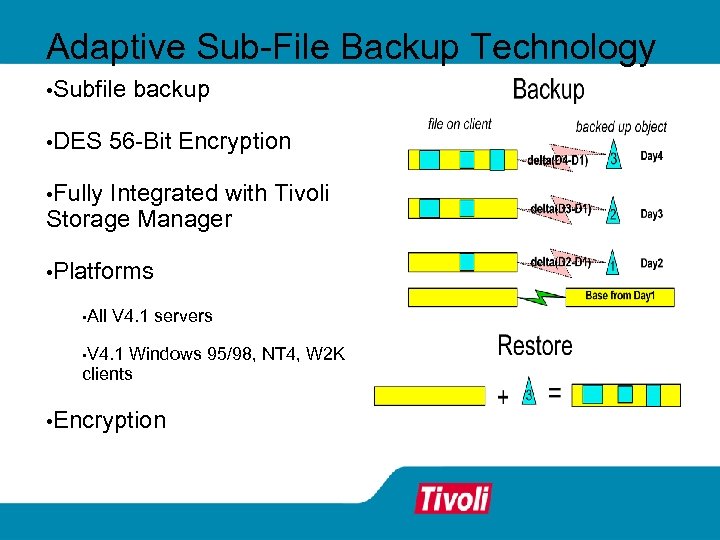 Adaptive Sub-File Backup Technology

•Subfile backup

•DES 56-Bit Encryption

•Fully Integrated with Tivoli Storage Manager

•Platforms

•All V4.1 servers

•V4.1 Windows 95/98, NT4, W2K clients

•Encryption

Backup

file on client

backed up object

delta(D4-D1)

3

Day4

delta(D3-D1)

2

Day3

delta(D2-D1)

1

Day2

Base from Day1

Restore

+

3

=

Tivoli